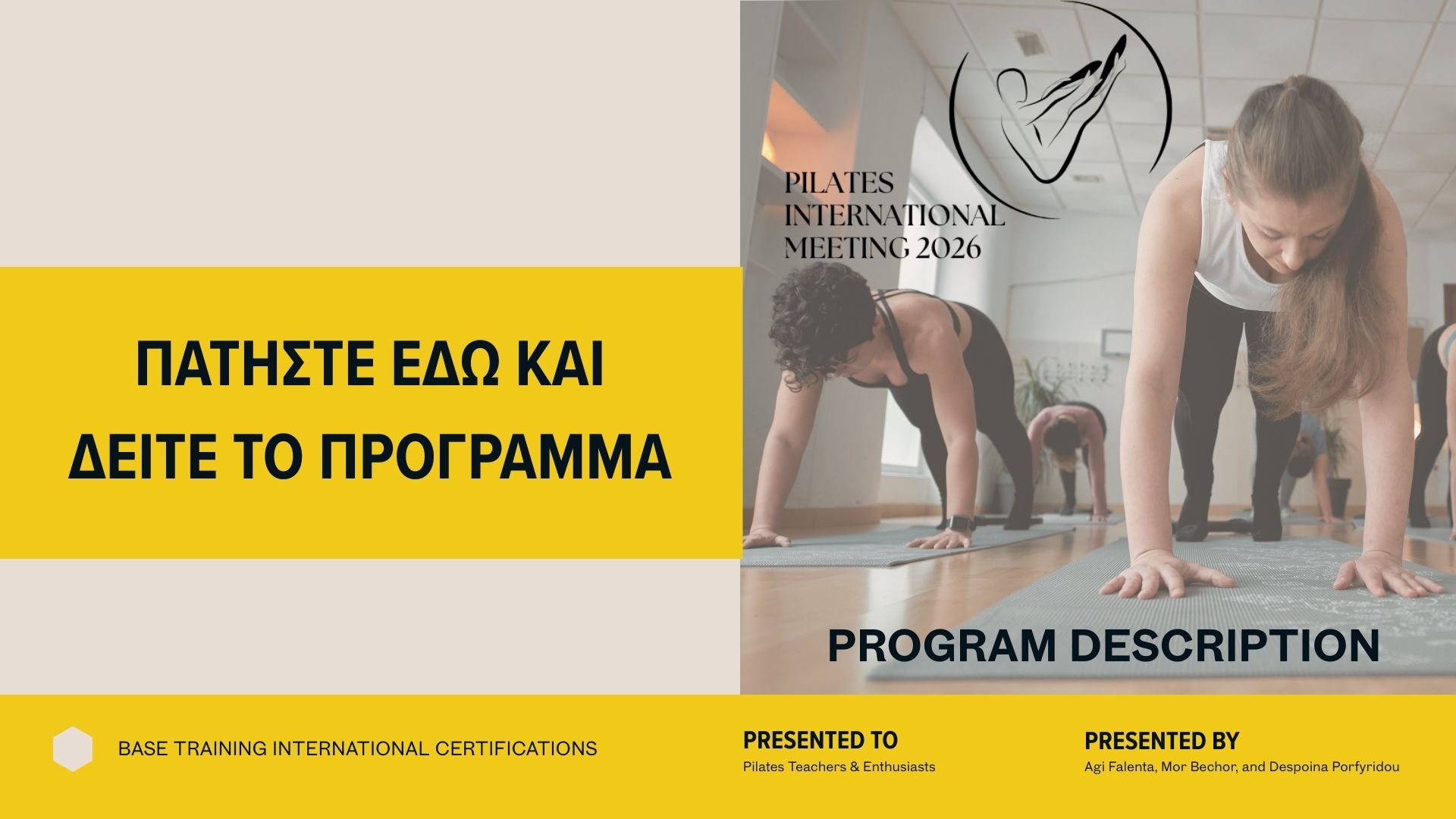 ΠΑΤΗΣΤΕ ΕΔΩ ΚΑΙ ΔΕΙΤΕ ΤΟ ΠΡΟΓΡΑΜΜΑ

PILATES INTERNATIONAL MEETING 2026

PROGRAM DESCRIPTION

BASE TRAINING INTERNATIONAL CERTIFICATIONS

PRESENTED TO
Pilates Teachers & Enthusiasts

PRESENTED BY
Agi Falenta, Mor Bechor, and Despoina Porfyridou